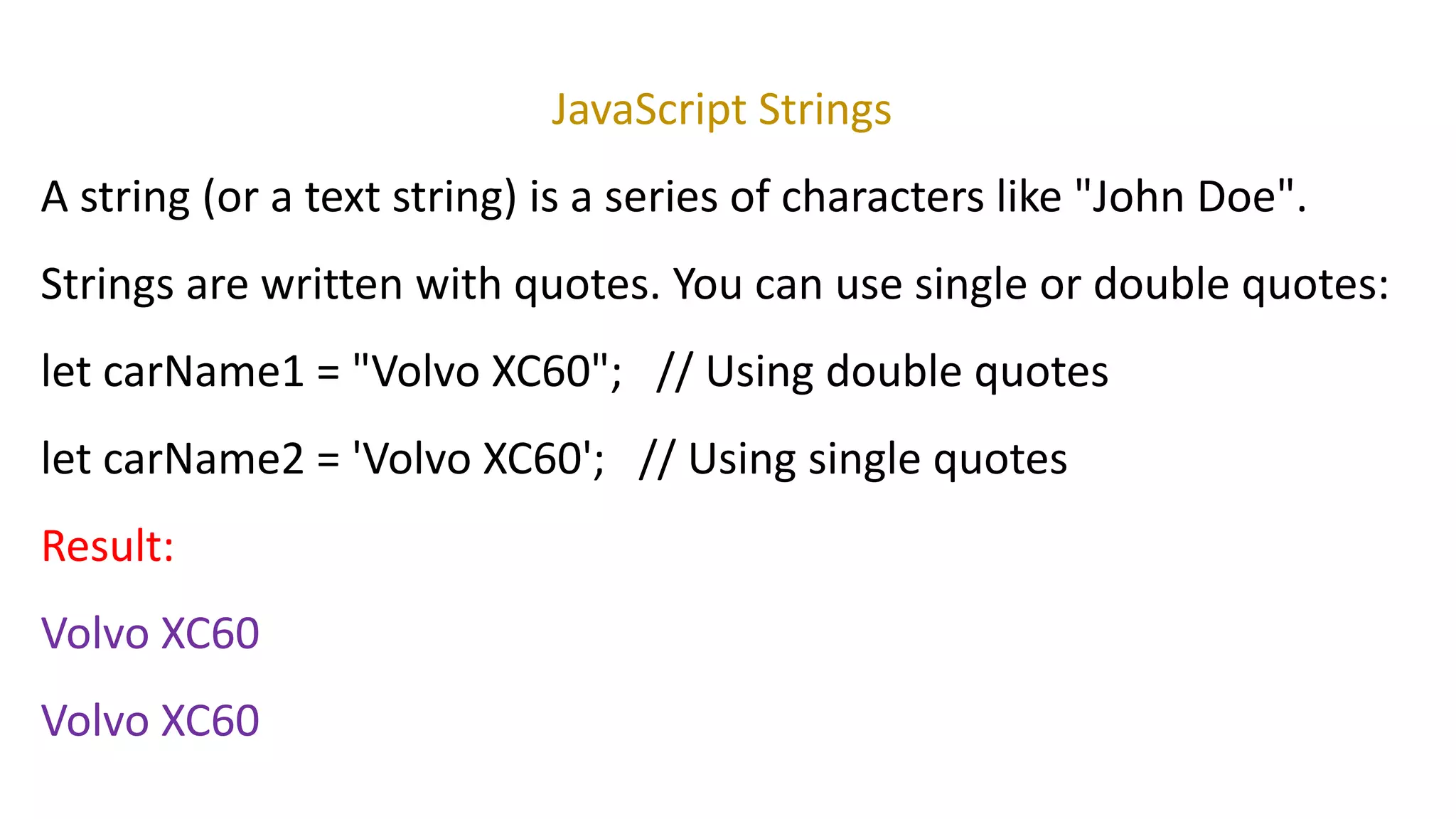 JavaScript Strings

A string (or a text string) is a series of characters like "John Doe".

Strings are written with quotes. You can use single or double quotes:

let carName1 = "Volvo XC60";   // Using double quotes

let carName2 = 'Volvo XC60';   // Using single quotes

Result:

Volvo XC60

Volvo XC60